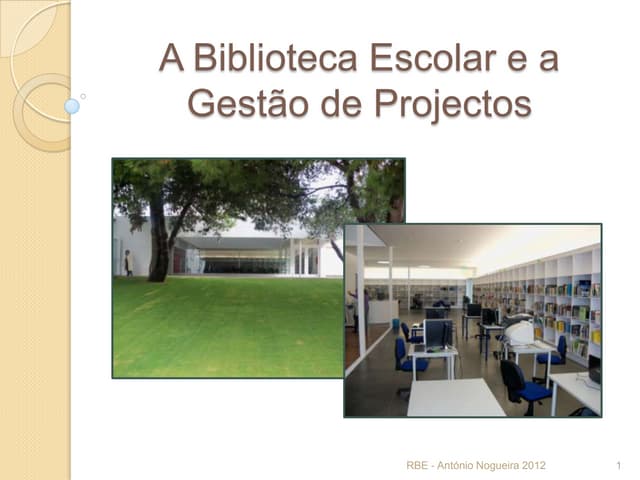 A Biblioteca Escolar e a Gestão de Projectos

RBE - António Nogueira 2012

1